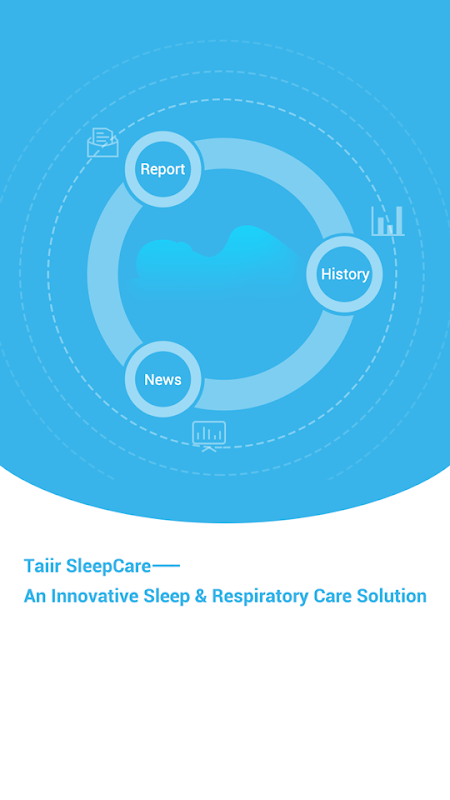 Report

History

News

Taiir SleepCare——

An Innovative Sleep & Respiratory Care Solution